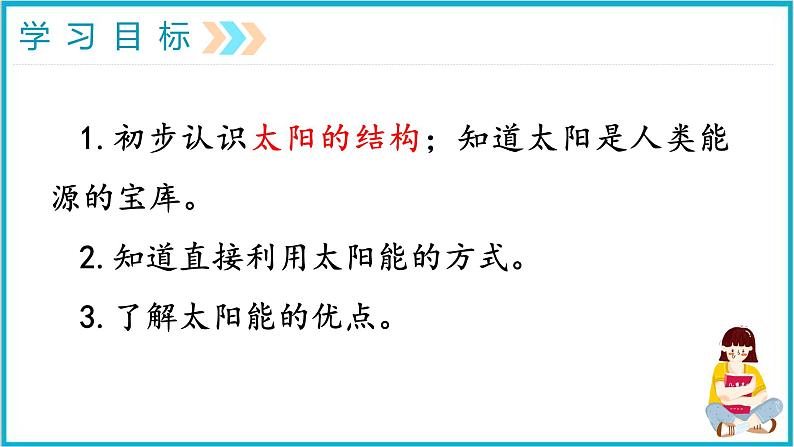 学习目标

1. 初步认识太阳的结构；知道太阳是人类能源的宝库。

2. 知道直接利用太阳能的方式。

3. 了解太阳能的优点。